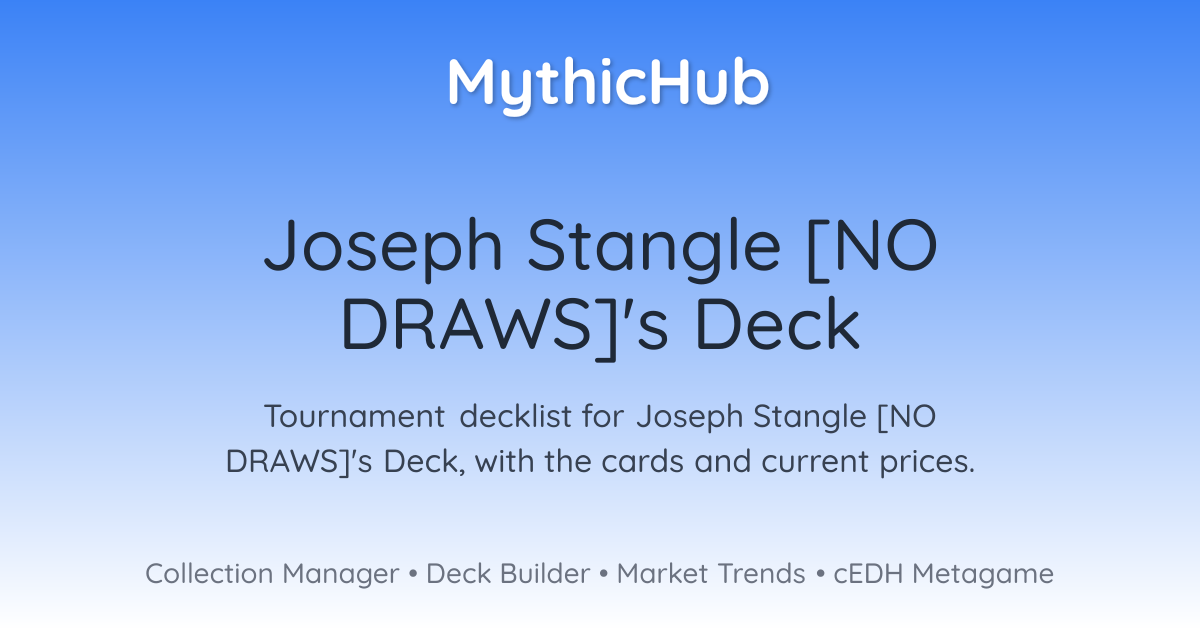 MythicHub

Joseph Stangle [NO DRAWS]'s Deck

Tournament decklist for Joseph Stangle [NO DRAWS]'s Deck, with the cards and current prices.

Collection Manager • Deck Builder • Market Trends • cEDH Metagame